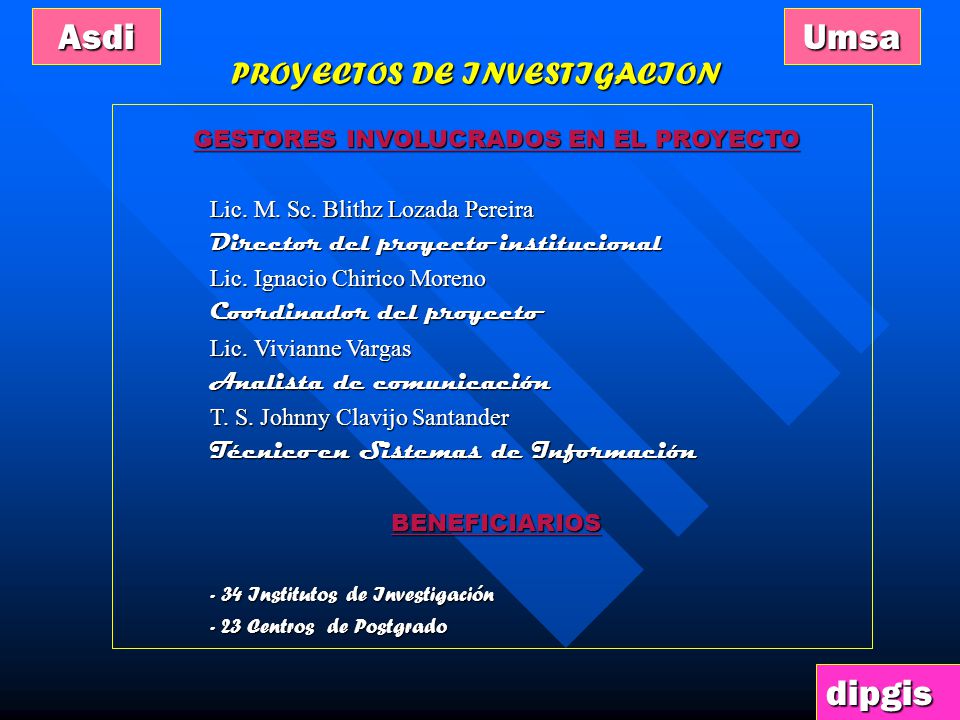 Asdi

Umsa

PROYECTOS DE INVESTIGACION

GESTORES INVOLUCRADOS EN EL PROYECTO

Lic. M. Sc. Blithz Lozada Pereira
Director del proyecto institucional
Lic. Ignacio Chirico Moreno
Coordinador del proyecto
Lic. Vivianne Vargas
Analista de comunicación
T. S. Johnny Clavijo Santander
Técnico en Sistemas de Información

BENEFICIARIOS

- 34 Institutos de Investigación
- 23 Centros de Postgrado

dipgis